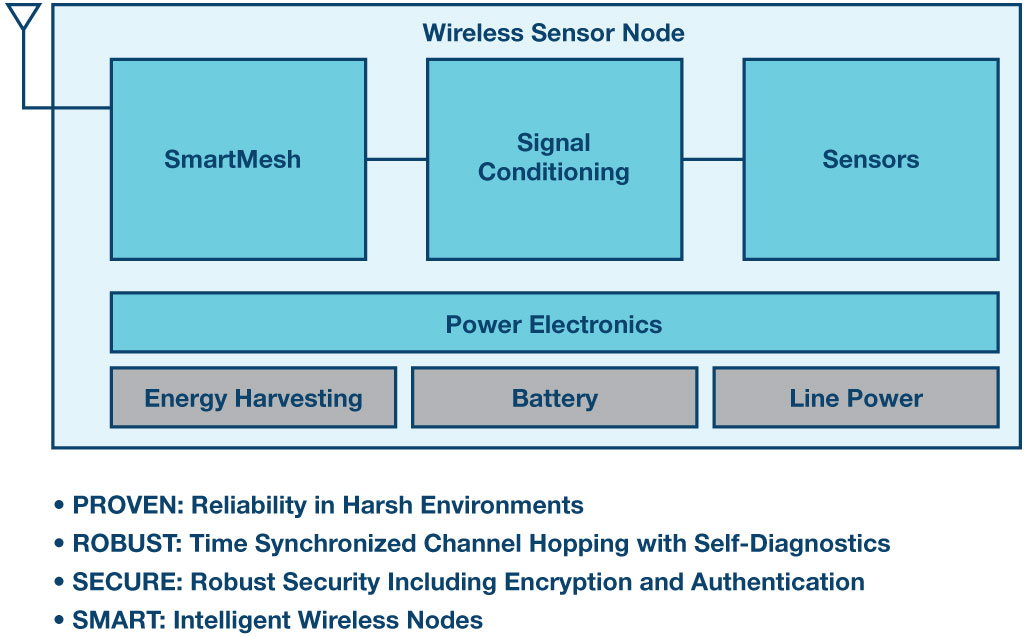 Wireless Sensor Node

SmartMesh

Signal Conditioning

Sensors

Power Electronics

Energy Harvesting

Battery

Line Power

• PROVEN: Reliability in Harsh Environments
• ROBUST: Time Synchronized Channel Hopping with Self-Diagnostics
• SECURE: Robust Security Including Encryption and Authentication
• SMART: Intelligent Wireless Nodes